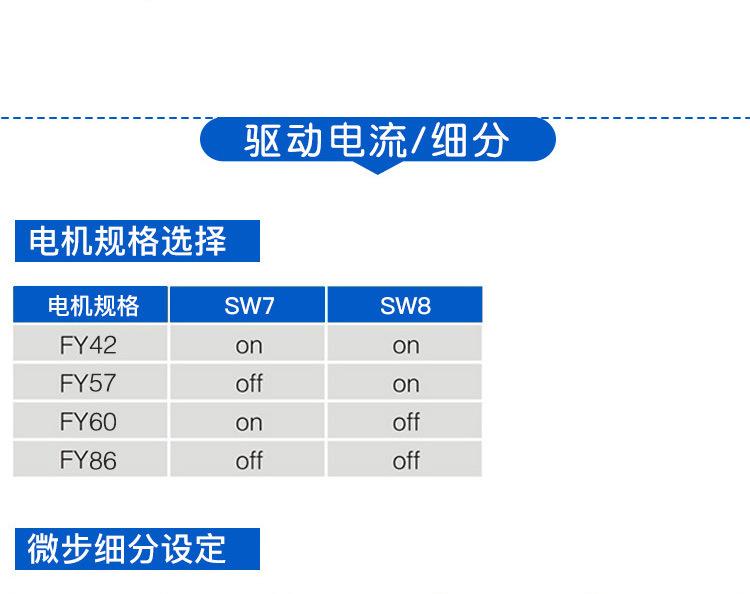 驱动电流/细分

电机规格选择

| 电机规格 | SW7 | SW8 |
|---|---|---|
| FY42 | on | on |
| FY57 | off | on |
| FY60 | on | off |
| FY86 | off | off |

微步细分设定